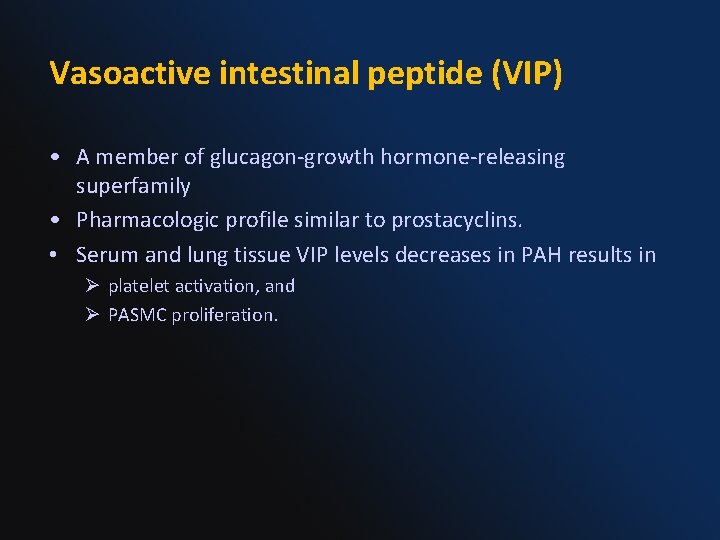 Vasoactive intestinal peptide (VIP)

• A member of glucagon-growth hormone-releasing superfamily
• Pharmacologic profile similar to prostacyclins.
• Serum and lung tissue VIP levels decreases in PAH results in
  ➢ platelet activation, and
  ➢ PASMC proliferation.